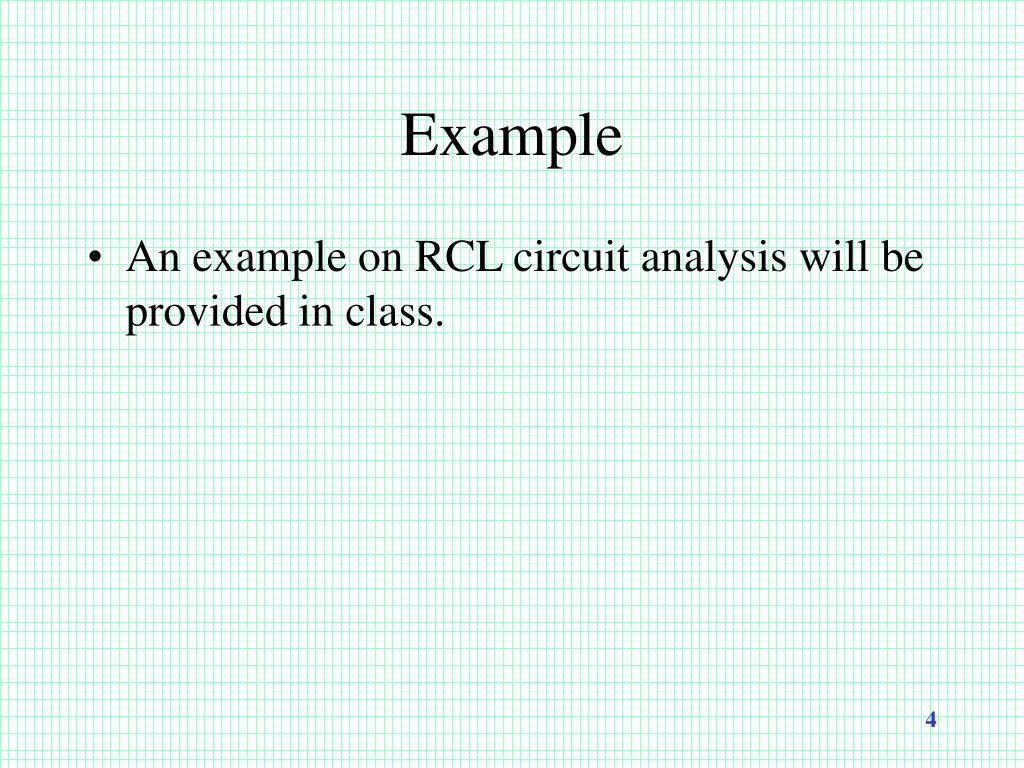 Example

• An example on RCL circuit analysis will be provided in class.

4